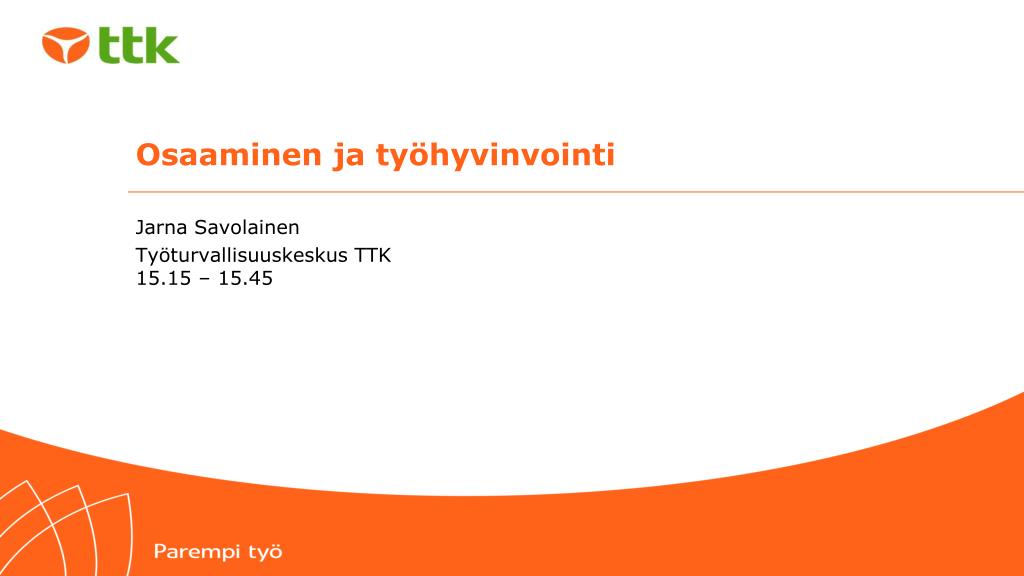 ttk

Osaaminen ja työhyvinvointi

Jarna Savolainen

Työturvallisuuskeskus TTK
15.15 – 15.45

Parempi työ